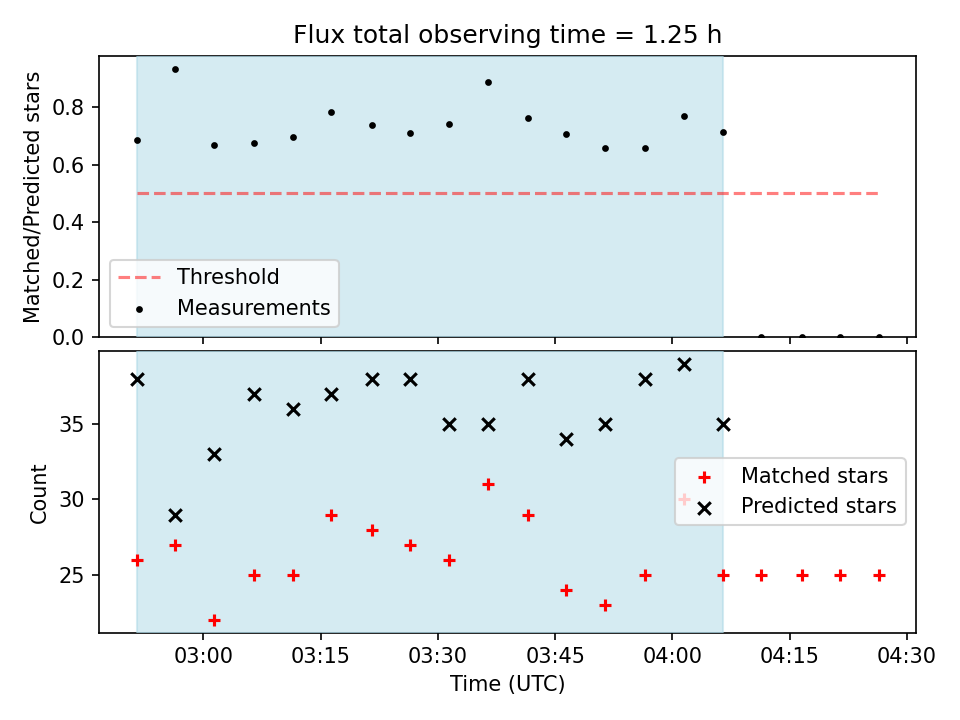 Flux total observing time = 1.25 h

Matched/Predicted stars

0.8
0.6
0.4
0.2
0.0

Threshold
Measurements

Count

35
30
25

Matched stars
Predicted stars

03:00
03:15
03:30
03:45
04:00
04:15
04:30

Time (UTC)